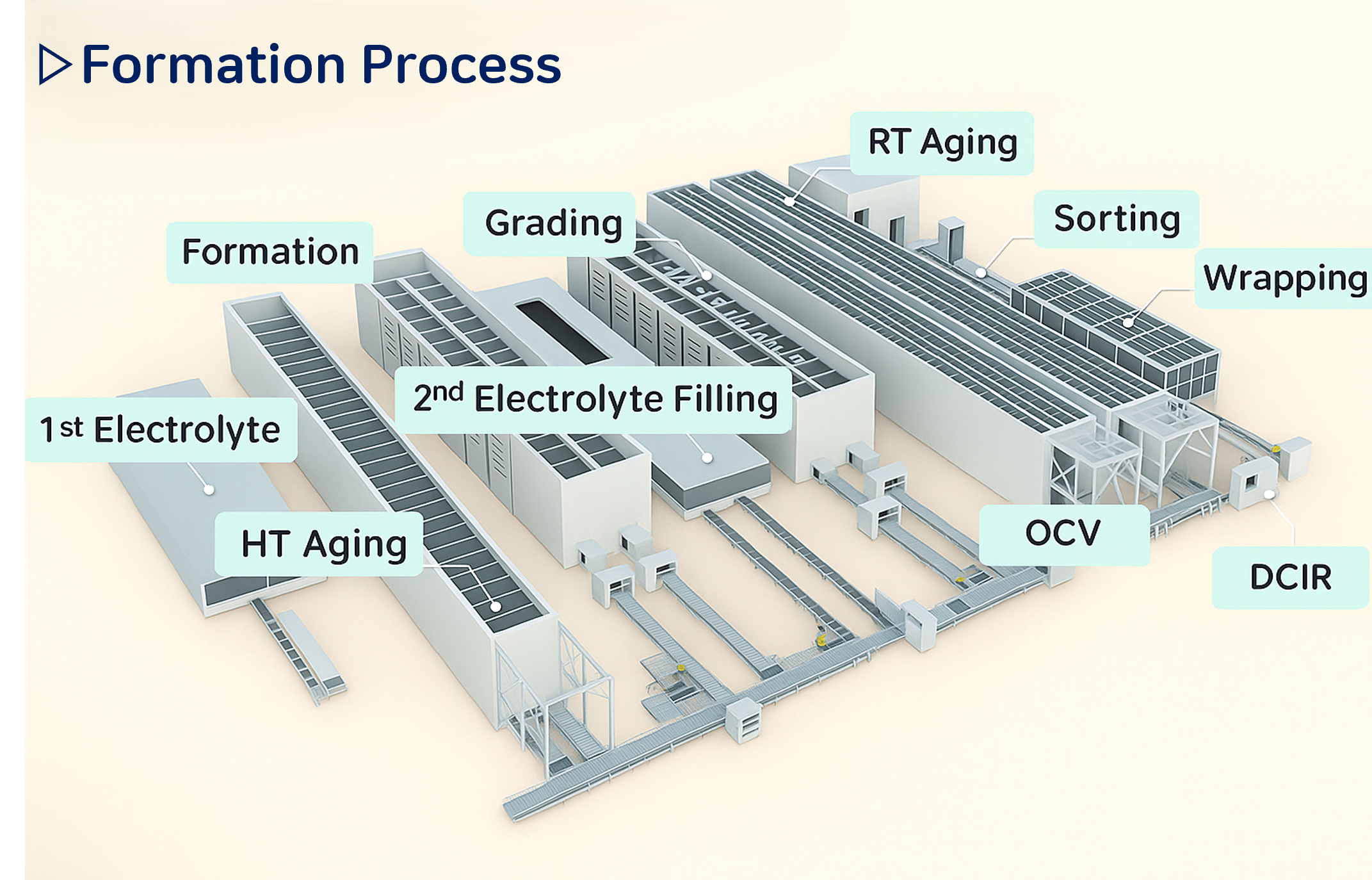 ▷ Formation Process

RT Aging

Grading

Sorting

Formation

Wrapping

2nd Electrolyte Filling

1st Electrolyte

HT Aging

OCV

DCIR